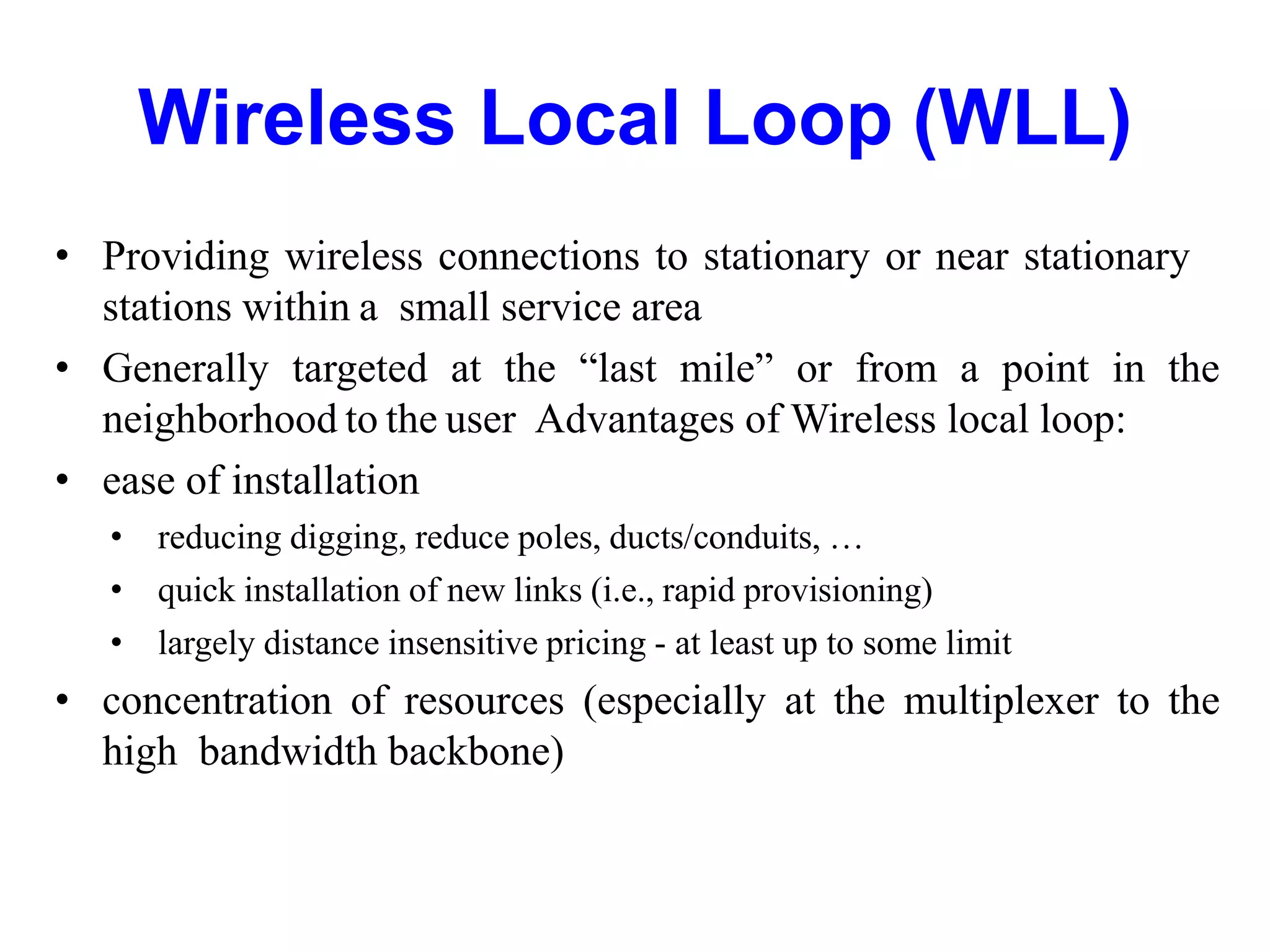 Wireless Local Loop (WLL)

• Providing wireless connections to stationary or near stationary stations within a small service area

• Generally targeted at the “last mile” or from a point in the neighborhood to the user Advantages of Wireless local loop:

• ease of installation

• reducing digging, reduce poles, ducts/conduits, …

• quick installation of new links (i.e., rapid provisioning)

• largely distance insensitive pricing - at least up to some limit

• concentration of resources (especially at the multiplexer to the high bandwidth backbone)